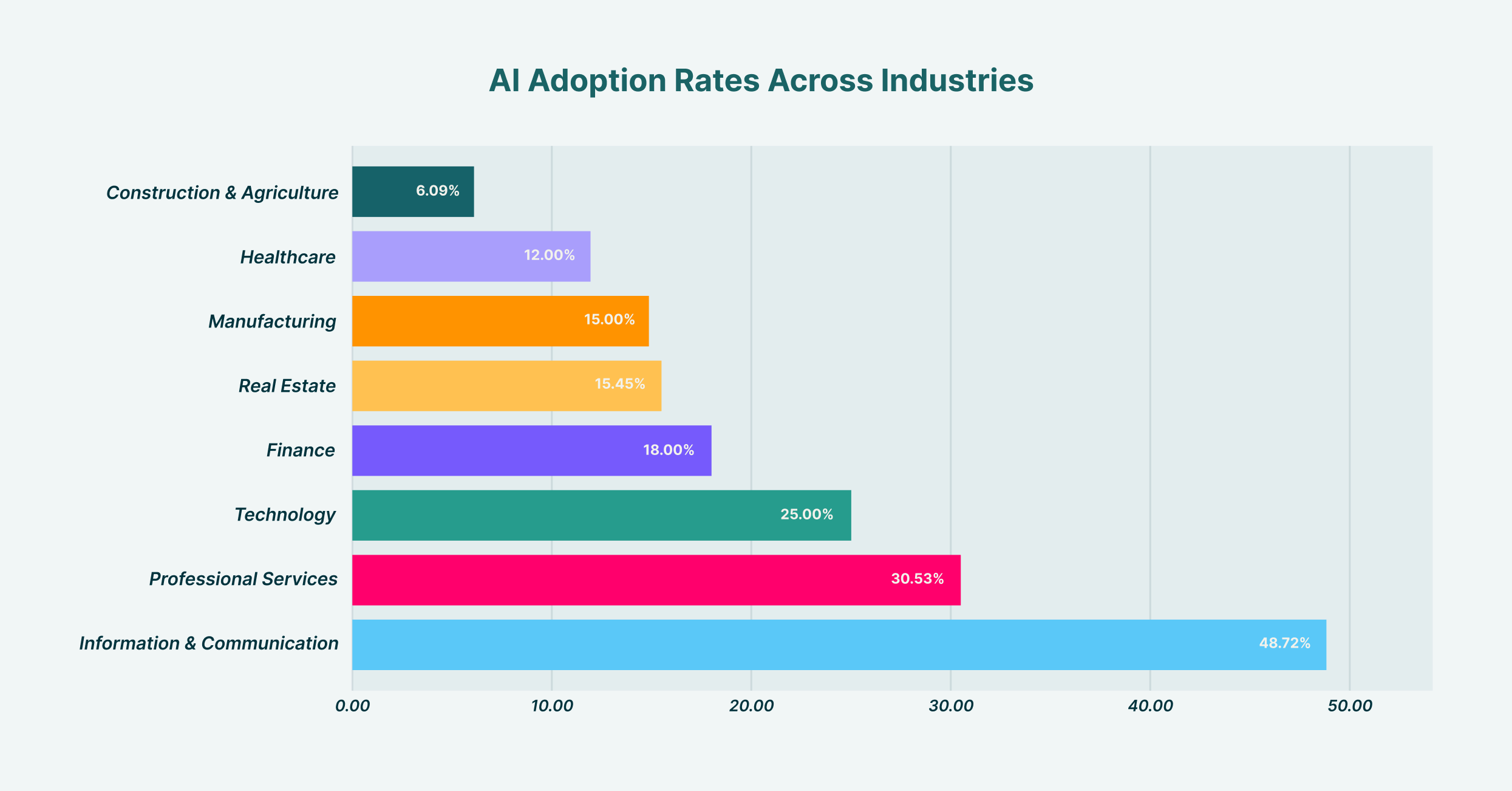 AI Adoption Rates Across Industries

Construction & Agriculture 6.09%
Healthcare 12.00%
Manufacturing 15.00%
Real Estate 15.45%
Finance 18.00%
Technology 25.00%
Professional Services 30.53%
Information & Communication 48.72%

0.00 10.00 20.00 30.00 40.00 50.00